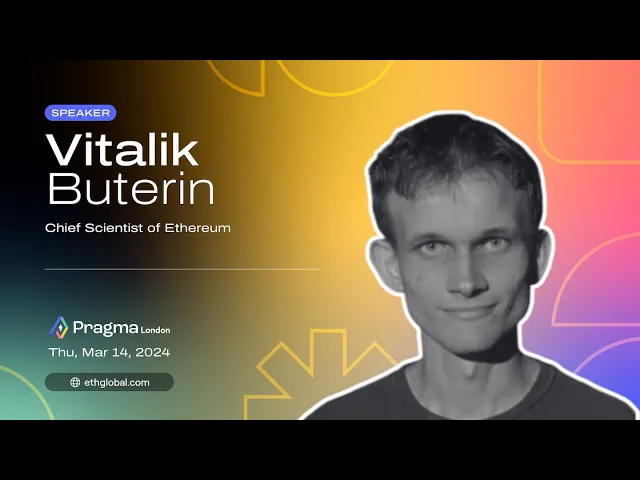 SPEAKER

Vitalik Buterin

Chief Scientist of Ethereum

Pragma London

Thu, Mar 14, 2024

ethglobal.com